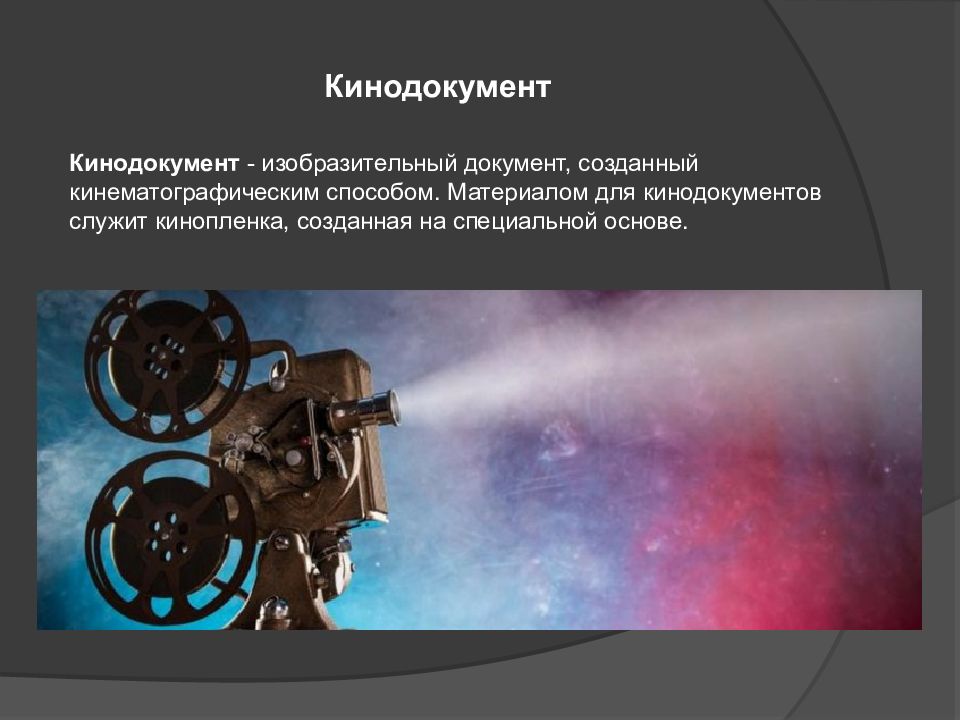 Кинодокумент

Кинодокумент - изобразительный документ, созданный кинематографическим способом. Материалом для кинодокументов служит кинопленка, созданная на специальной основе.